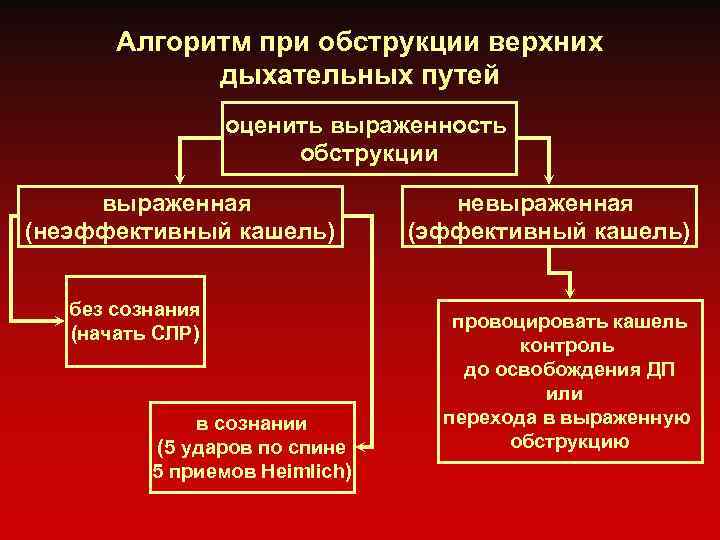 Алгоритм при обструкции верхних дыхательных путей

оценить выраженность обструкции

выраженная (неэффективный кашель)

невыраженная (эффективный кашель)

без сознания (начать СЛР)

в сознании (5 ударов по спине 5 приемов Heimlich)

провоцировать кашель контроль до освобождения ДП или перехода в выраженную обструкцию